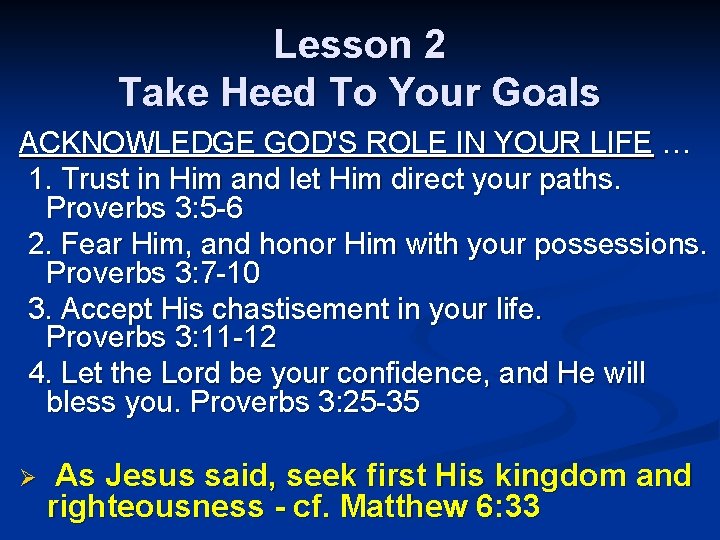 Lesson 2
Take Heed To Your Goals

ACKNOWLEDGE GOD'S ROLE IN YOUR LIFE …

1. Trust in Him and let Him direct your paths. Proverbs 3:5-6

2. Fear Him, and honor Him with your possessions. Proverbs 3:7-10

3. Accept His chastisement in your life. Proverbs 3:11-12

4. Let the Lord be your confidence, and He will bless you. Proverbs 3:25-35

➢ As Jesus said, seek first His kingdom and righteousness - cf. Matthew 6:33